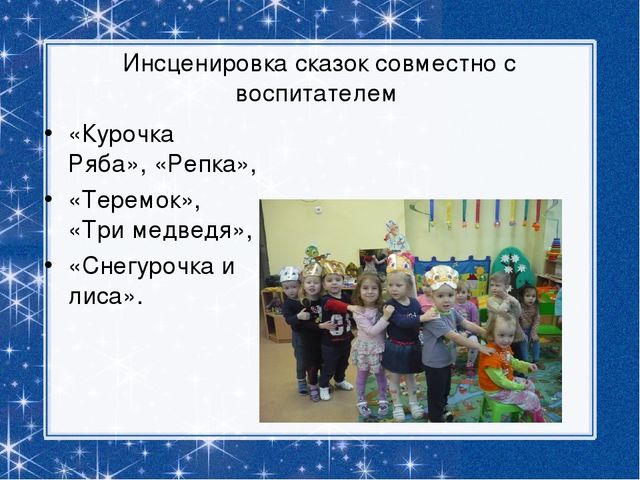 Инсценировка сказок совместно с воспитателем

• «Курочка Ряба», «Репка»,
• «Теремок», «Три медведя»,
• «Снегурочка и лиса».